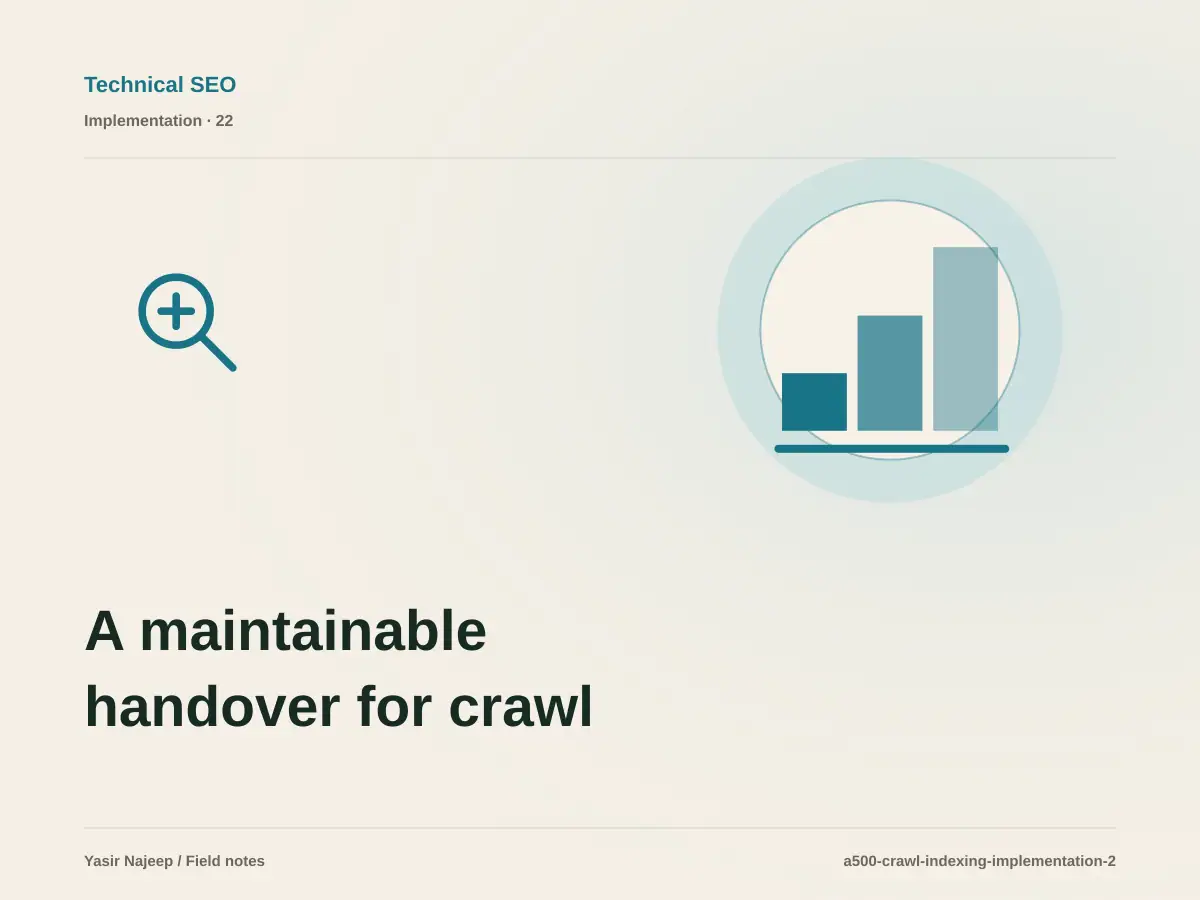 Technical SEO
Implementation · 22

A maintainable handover for crawl

Yasir Najeep / Field notes
a500-crawl-indexing-implementation-2